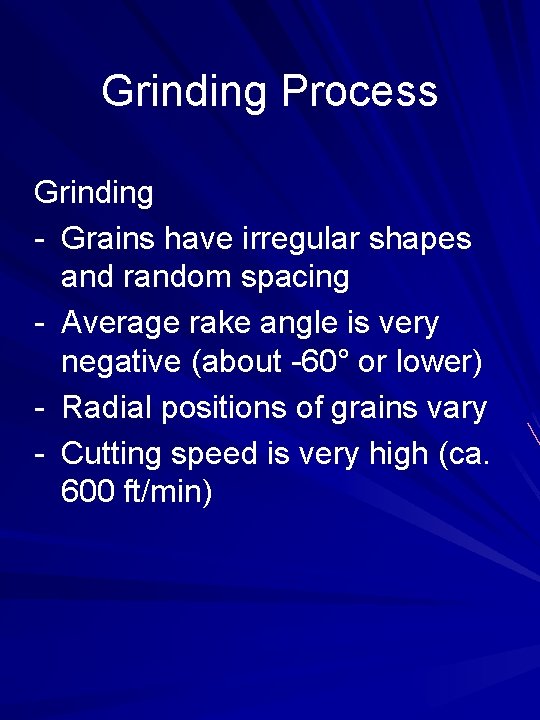 Grinding Process

Grinding

- Grains have irregular shapes and random spacing
- Average rake angle is very negative (about -60° or lower)
- Radial positions of grains vary
- Cutting speed is very high (ca. 600 ft/min)